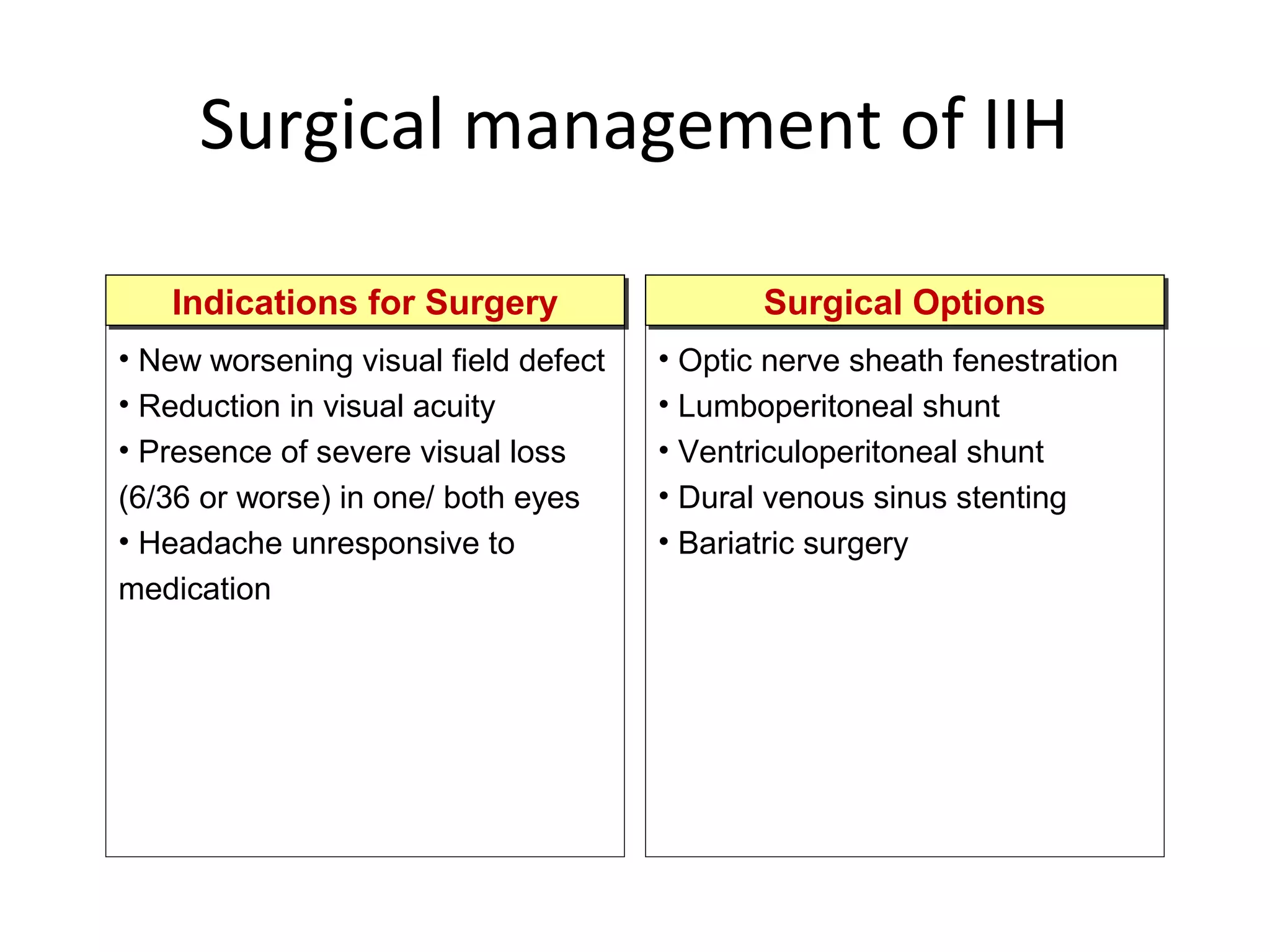 Surgical management of IIH

Indications for Surgery

• New worsening visual field defect
• Reduction in visual acuity
• Presence of severe visual loss (6/36 or worse) in one/ both eyes
• Headache unresponsive to medication

Surgical Options

• Optic nerve sheath fenestration
• Lumboperitoneal shunt
• Ventriculoperitoneal shunt
• Dural venous sinus stenting
• Bariatric surgery